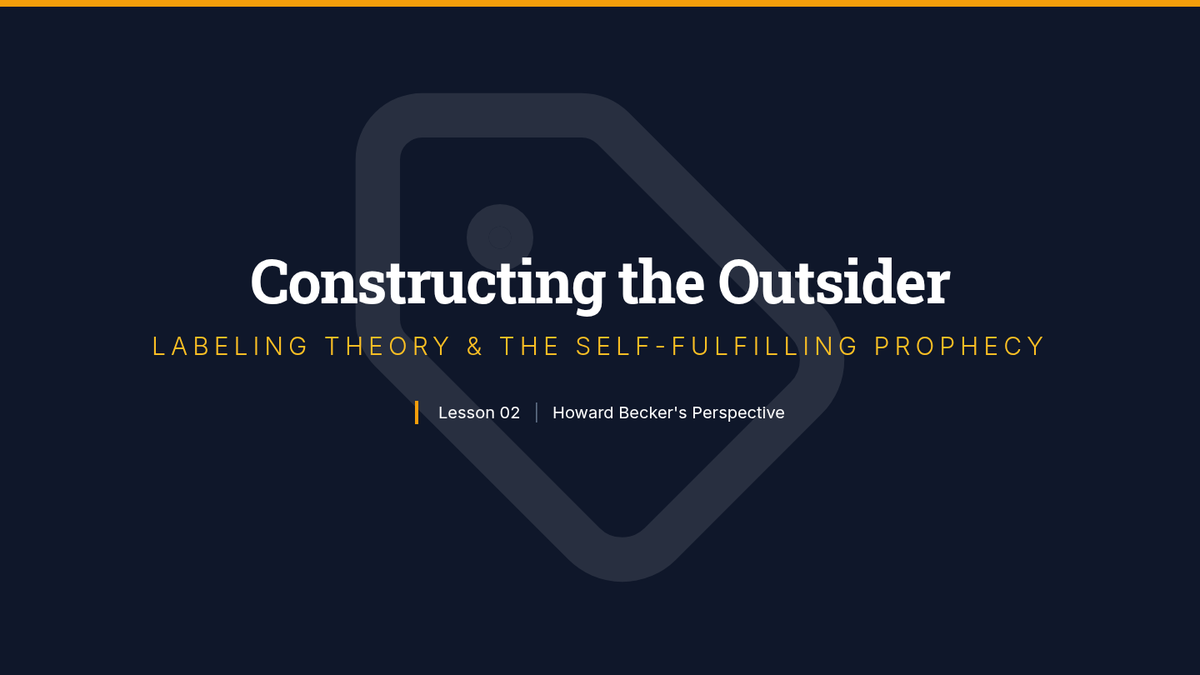 Constructing the Outsider

LABELING THEORY & THE SELF-FULFILLING PROPHECY

Lesson 02 | Howard Becker's Perspective